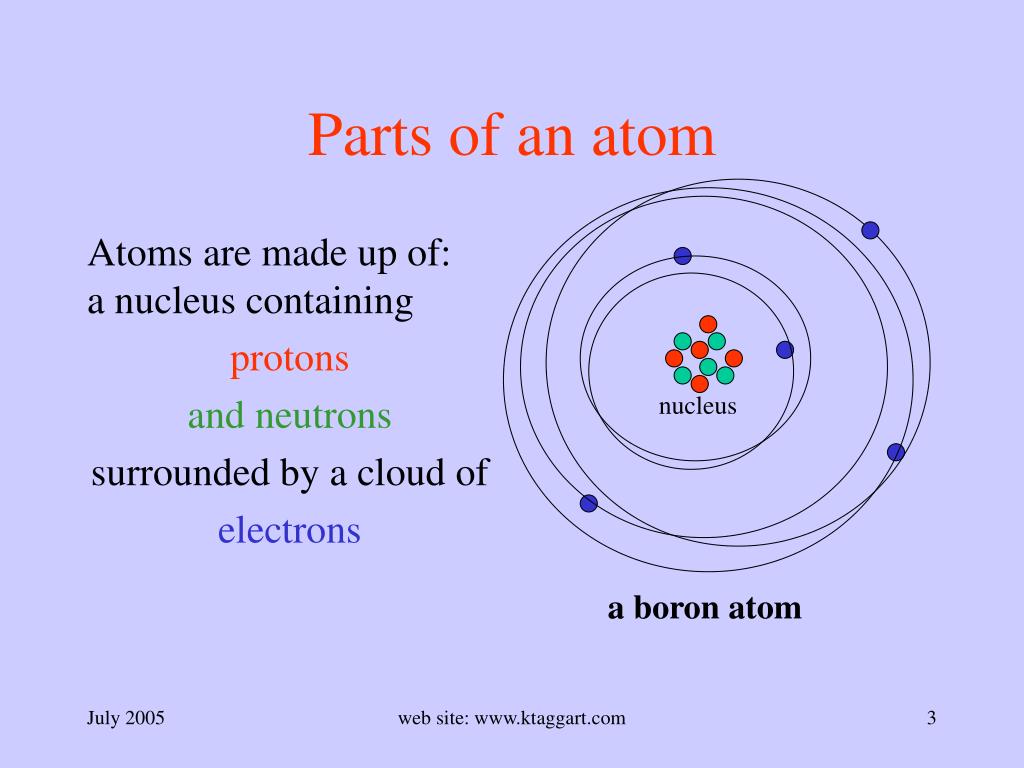 Parts of an atom

Atoms are made up of:
a nucleus containing

protons

and neutrons

surrounded by a cloud of

electrons

nucleus

a boron atom

July 2005

web site: www.ktaggart.com

3